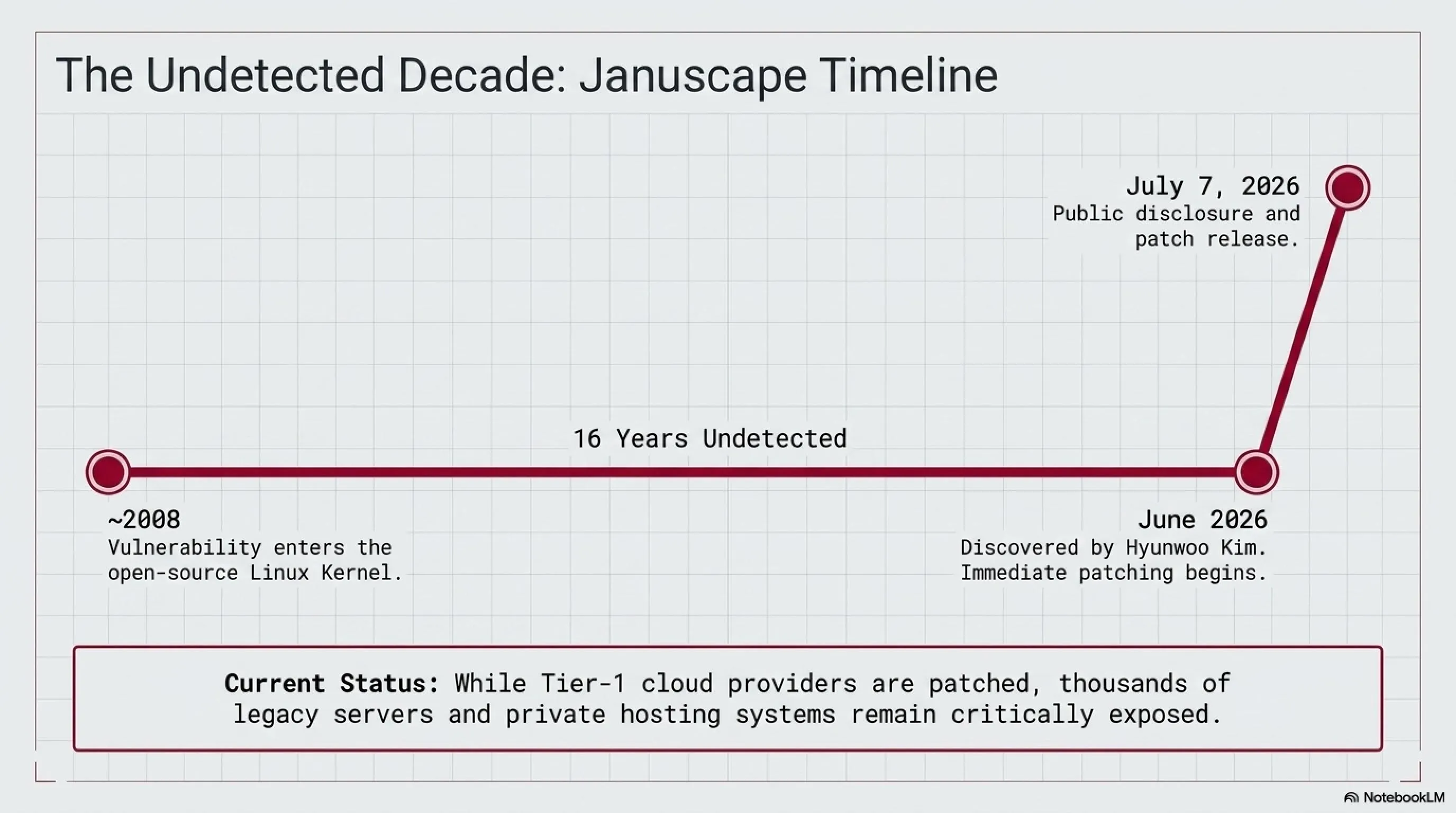 The Undetected Decade: Januscape Timeline

July 7, 2026
Public disclosure and patch release.

16 Years Undetected

~2008
Vulnerability enters the open-source Linux Kernel.

June 2026
Discovered by Hyunwoo Kim. Immediate patching begins.

Current Status: While Tier-1 cloud providers are patched, thousands of legacy servers and private hosting systems remain critically exposed.

NotebookLM